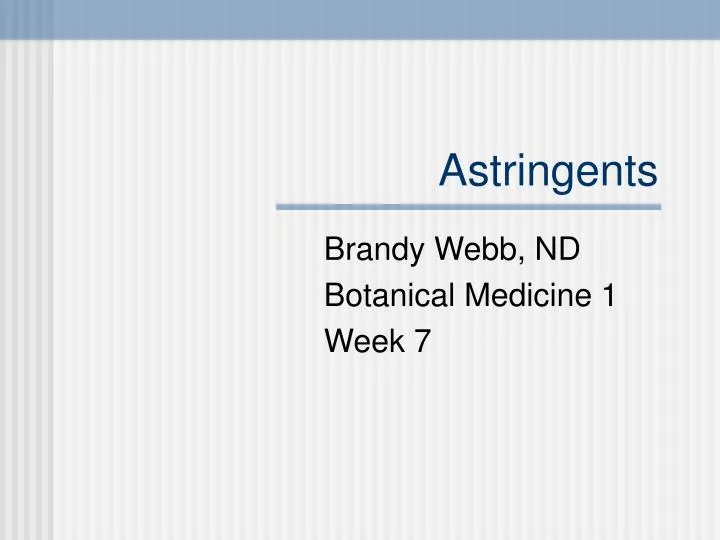 Astringents

Brandy Webb, ND
Botanical Medicine 1
Week 7